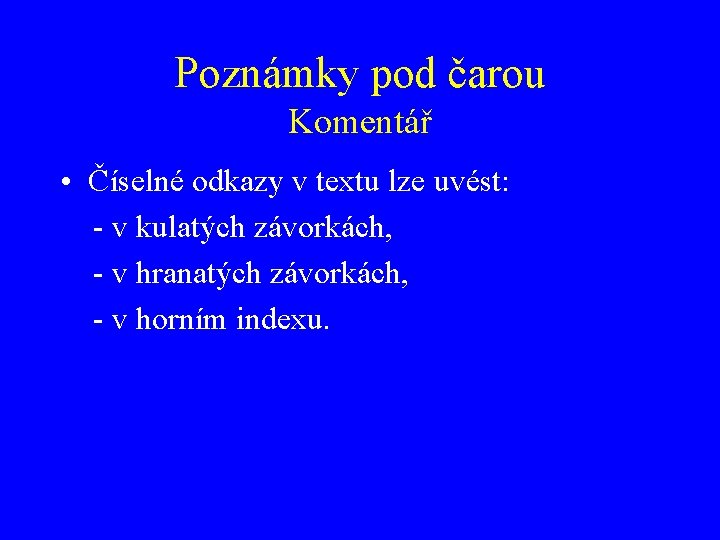 Poznámky pod čarou
Komentář

• Číselné odkazy v textu lze uvést:
- v kulatých závorkách,
- v hranatých závorkách,
- v horním indexu.